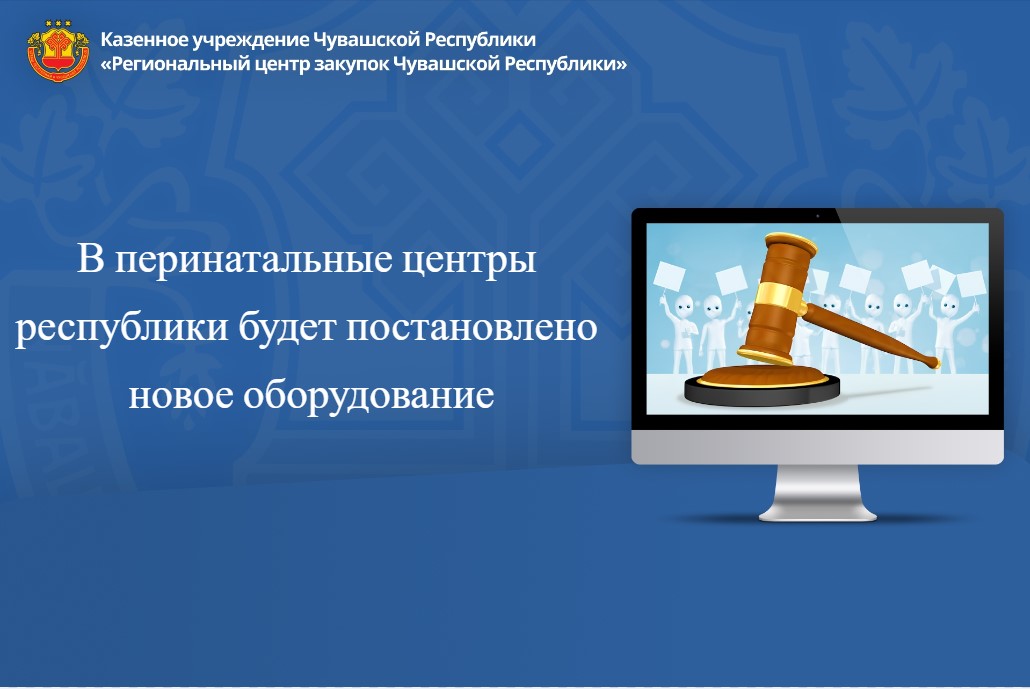 Казенное учреждение Чувашской Республики
«Региональный центр закупок Чувашской Республики»

В перинатальные центры республики будет постановлено новое оборудование